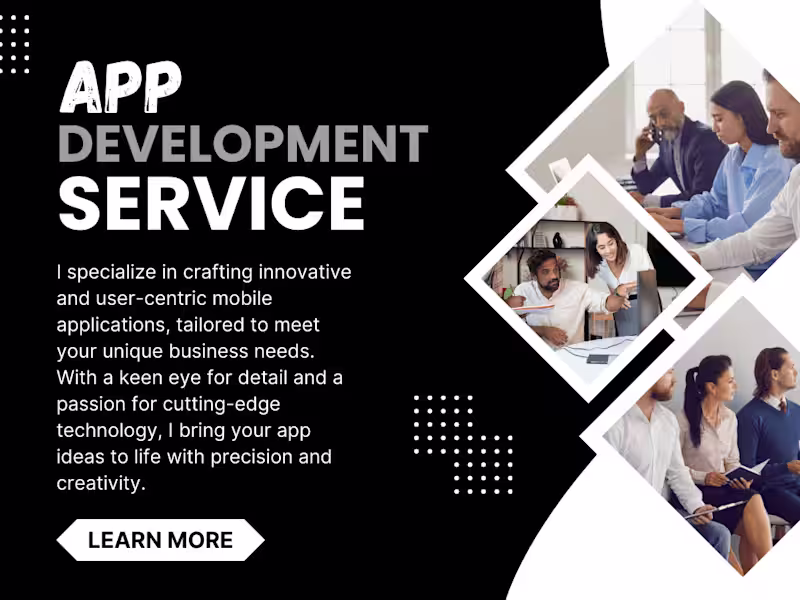 APP
DEVELOPMENT
SERVICE

I specialize in crafting innovative and user-centric mobile applications, tailored to meet your unique business needs. With a keen eye for detail and a passion for cutting-edge technology, I bring your app ideas to life with precision and creativity.

LEARN MORE